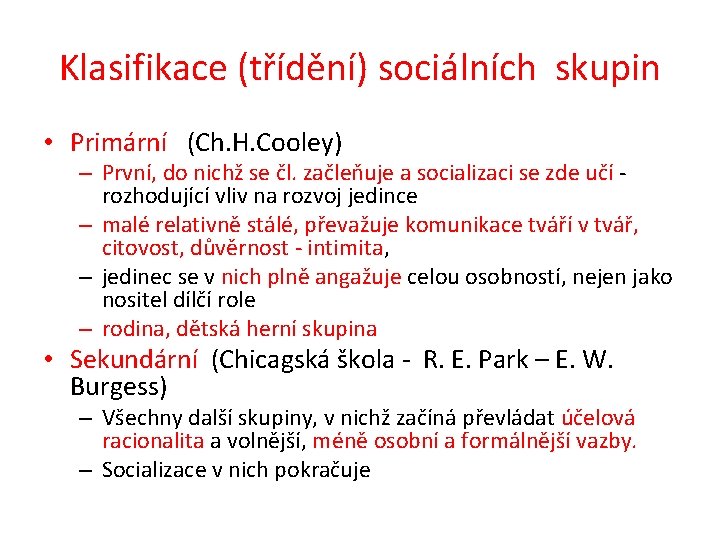 Klasifikace (třídění) sociálních skupin

• Primární (Ch.H.Cooley)
– První, do nichž se čl. začleňuje a socializaci se zde učí - rozhodující vliv na rozvoj jedince
– malé relativně stálé, převažuje komunikace tváří v tvář, citovost, důvěrnost - intimita,
– jedinec se v nich plně angažuje celou osobností, nejen jako nositel dílčí role
– rodina, dětská herní skupina
• Sekundární (Chicagská škola - R. E. Park – E. W. Burgess)
– Všechny další skupiny, v nichž začíná převládat účelová racionalita a volnější, méně osobní a formálnější vazby.
– Socializace v nich pokračuje